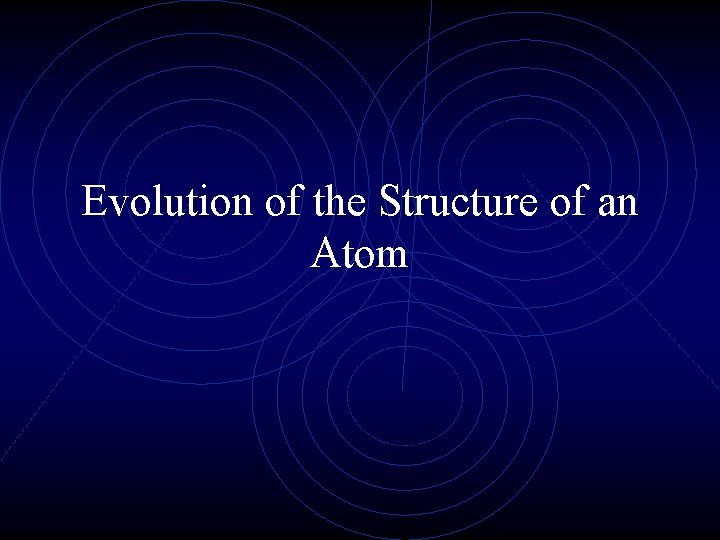 Evolution of the Structure of an Atom